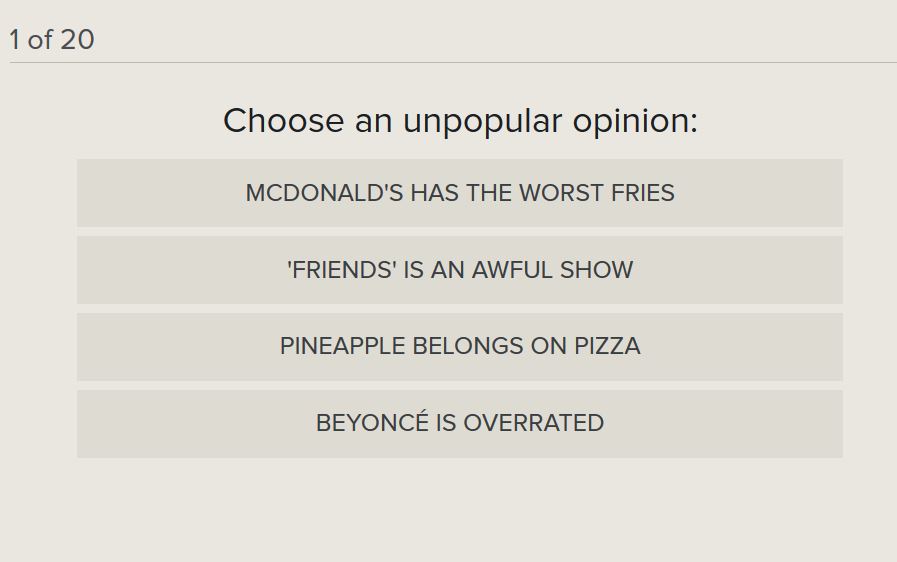 1 of 20

Choose an unpopular opinion:

MCDONALD'S HAS THE WORST FRIES

'FRIENDS' IS AN AWFUL SHOW

PINEAPPLE BELONGS ON PIZZA

BEYONCÉ IS OVERRATED